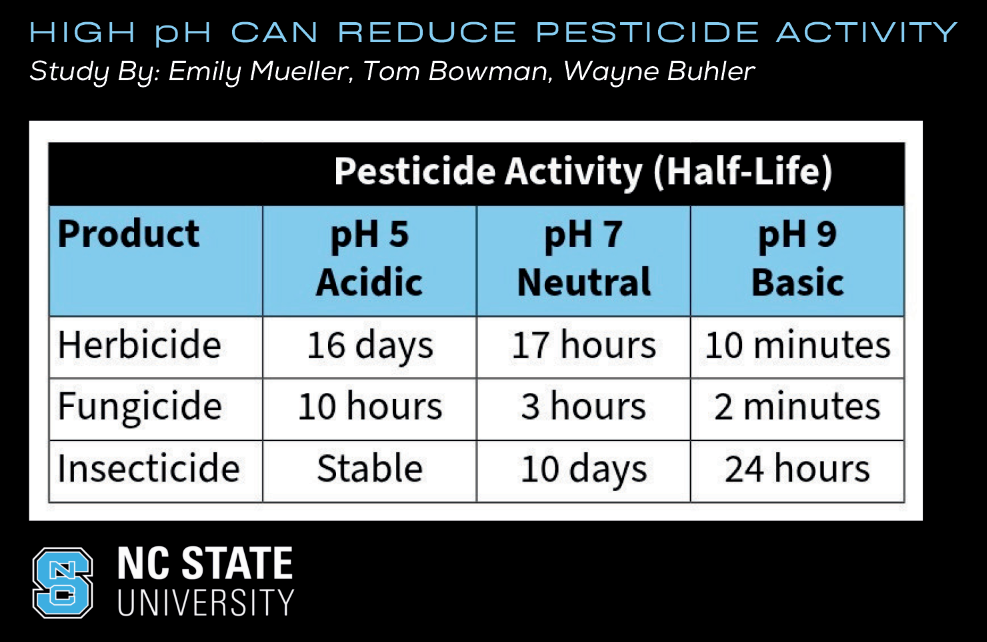 HIGH pH CAN REDUCE PESTICIDE ACTIVITY
Study By: Emily Mueller, Tom Bowman, Wayne Buhler

Pesticide Activity (Half-Life)

| Product | pH 5 Acidic | pH 7 Neutral | pH 9 Basic |
|---|---|---|---|
| Herbicide | 16 days | 17 hours | 10 minutes |
| Fungicide | 10 hours | 3 hours | 2 minutes |
| Insecticide | Stable | 10 days | 24 hours |

NC STATE
UNIVERSITY